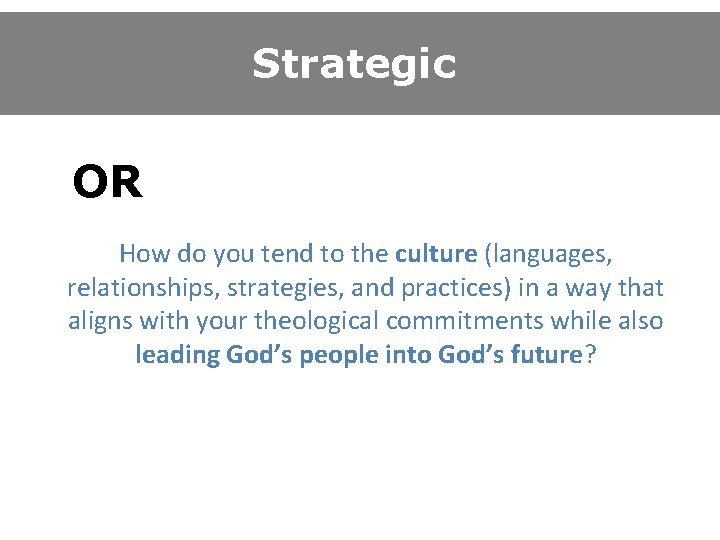 Strategic

OR

How do you tend to the culture (languages, relationships, strategies, and practices) in a way that aligns with your theological commitments while also leading God's people into God's future?